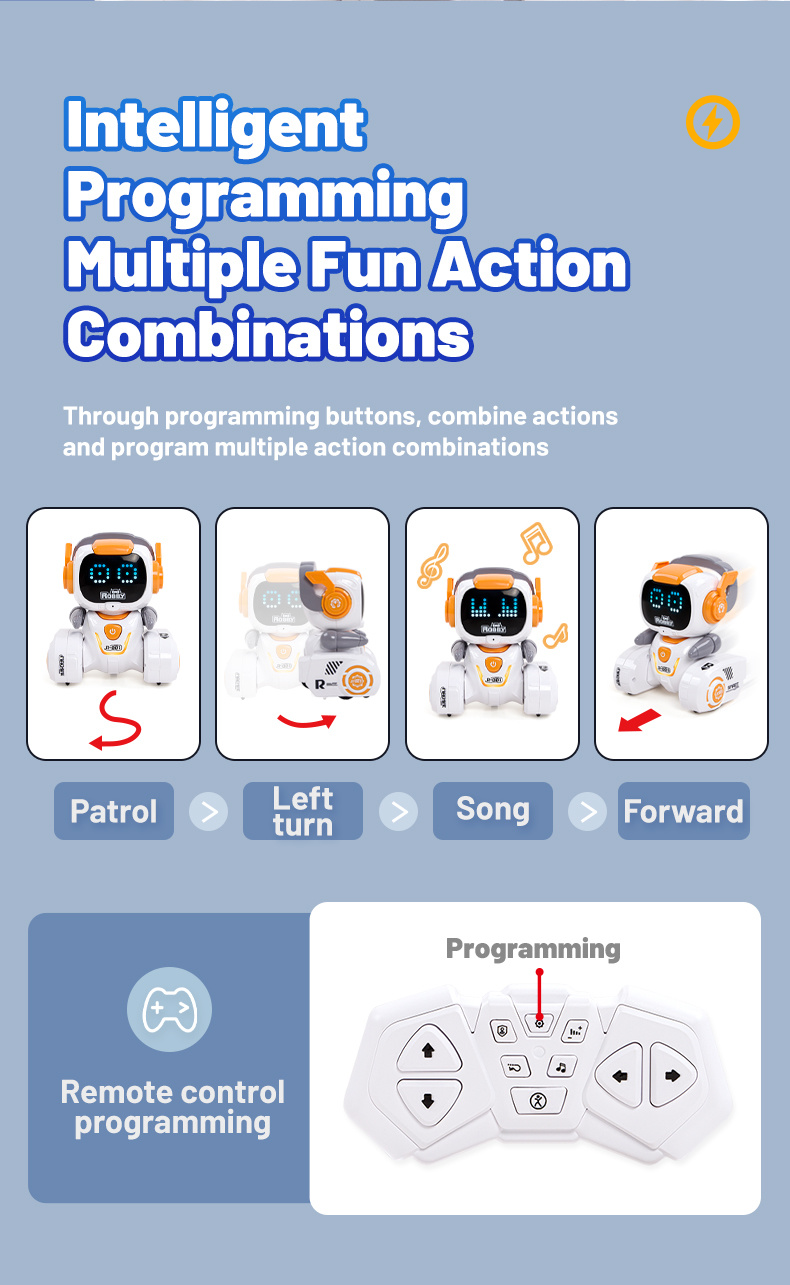 Intelligent Programming Multiple Fun Action Combinations

Through programming buttons, combine actions and program multiple action combinations

Patrol > Left turn > Song > Forward

Remote control programming

Programming